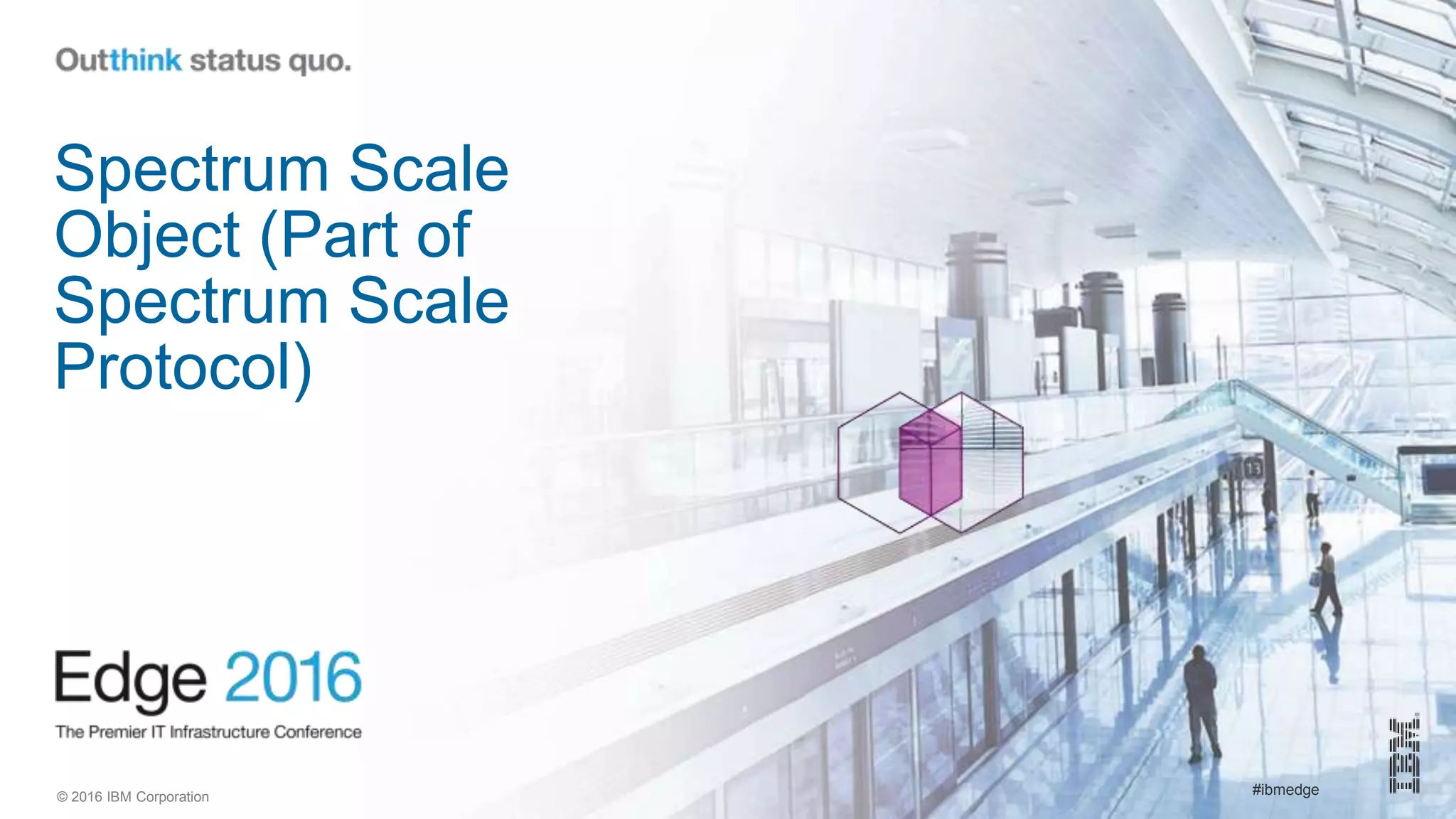 Outthink status quo.

Spectrum Scale Object (Part of Spectrum Scale Protocol)

Edge 2016

The Premier IT Infrastructure Conference

© 2016 IBM Corporation

#ibmedge

IBM